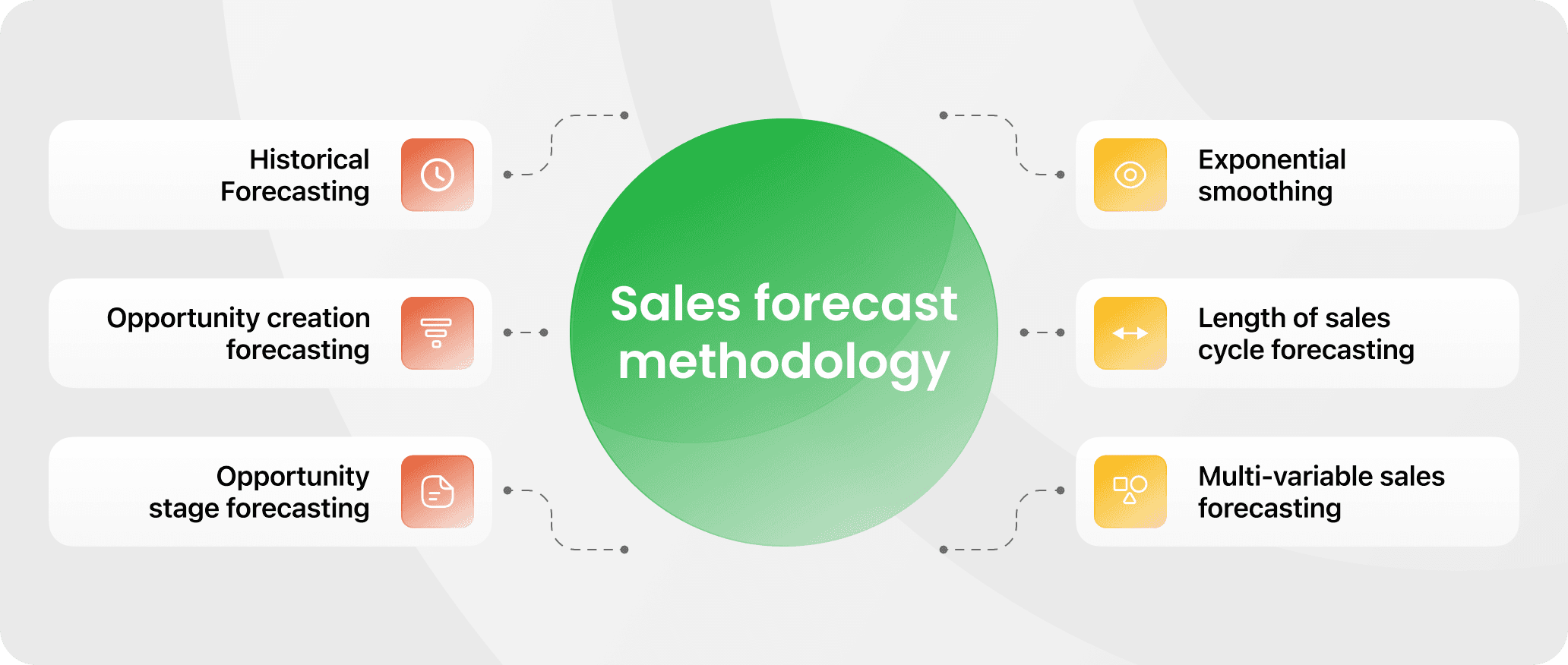 Historical Forecasting

Opportunity creation forecasting

Opportunity stage forecasting

Sales forecast methodology

Exponential smoothing

Length of sales cycle forecasting

Multi-variable sales forecasting